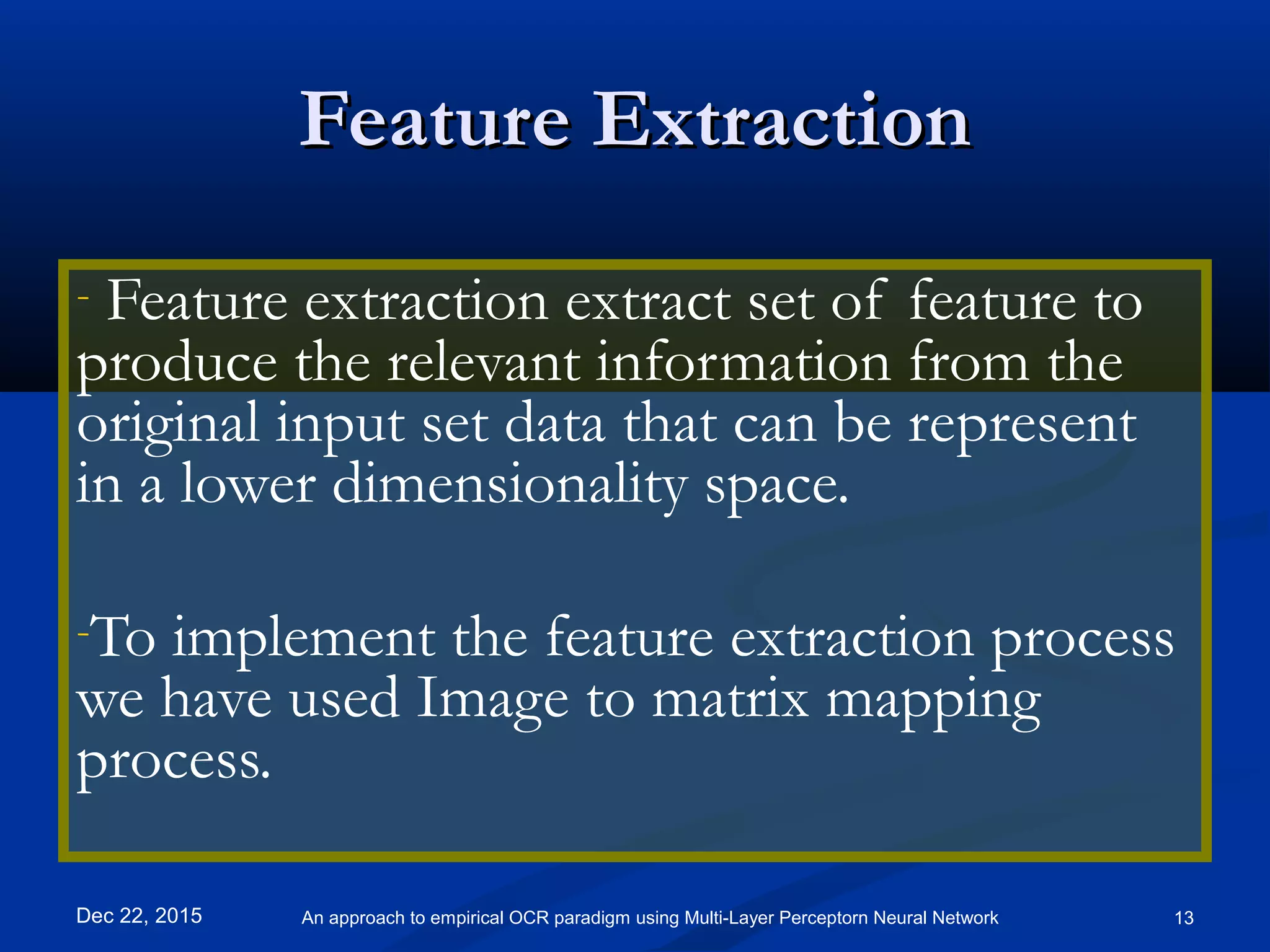 Feature Extraction

- Feature extraction extract set of feature to produce the relevant information from the original input set data that can be represent in a lower dimensionality space.

-To implement the feature extraction process we have used Image to matrix mapping process.

Dec 22, 2015

An approach to empirical OCR paradigm using Multi-Layer Perceptorn Neural Network

13